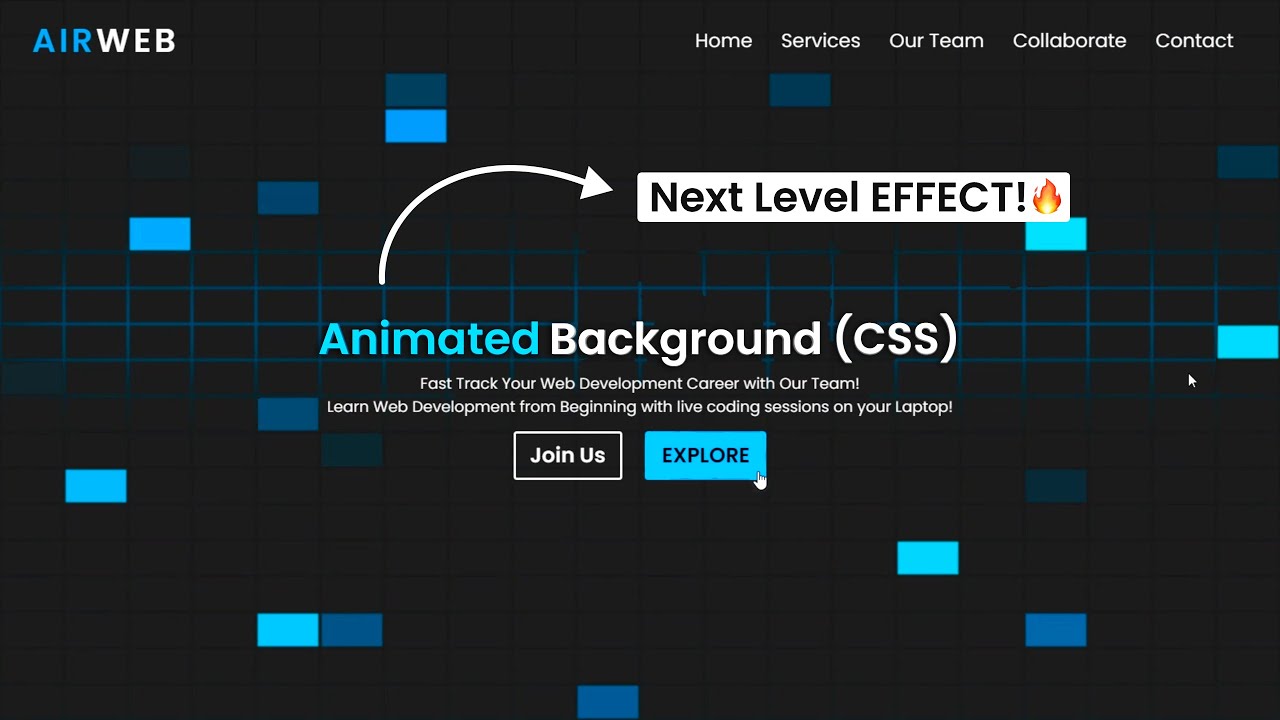 AIRWEB

Home Services Our Team Collaborate Contact

Next Level EFFECT!🔥

Animated Background (CSS)

Fast Track Your Web Development Career with Our Team!
Learn Web Development from Beginning with live coding sessions on your Laptop!

Join Us EXPLORE